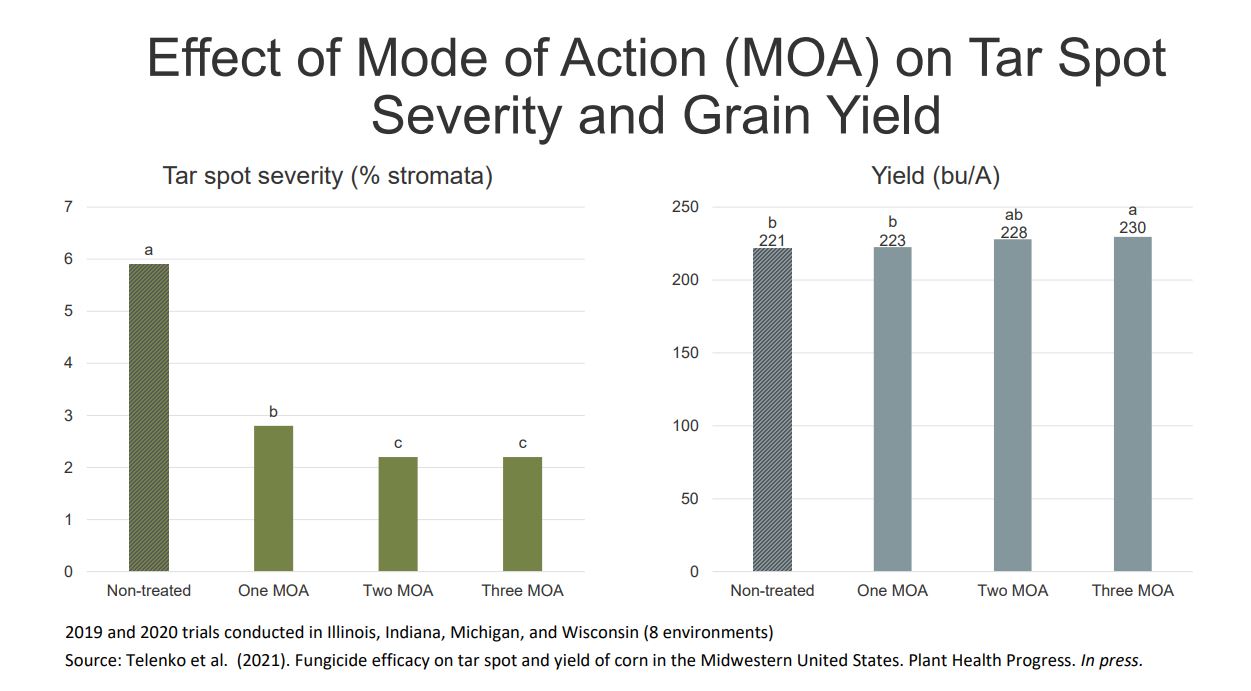 Effect of Mode of Action (MOA) on Tar Spot Severity and Grain Yield

Tar spot severity (% stromata)

7
6
5
4
3
2
1
0

a
b
c
c

Non-treated
One MOA
Two MOA
Three MOA

Yield (bu/A)

250
200
150
100
50
0

b
221
b
223
ab
228
a
230

Non-treated
One MOA
Two MOA
Three MOA

2019 and 2020 trials conducted in Illinois, Indiana, Michigan, and Wisconsin (8 environments)
Source: Telenko et al. (2021). Fungicide efficacy on tar spot and yield of corn in the Midwestern United States. Plant Health Progress. In press.